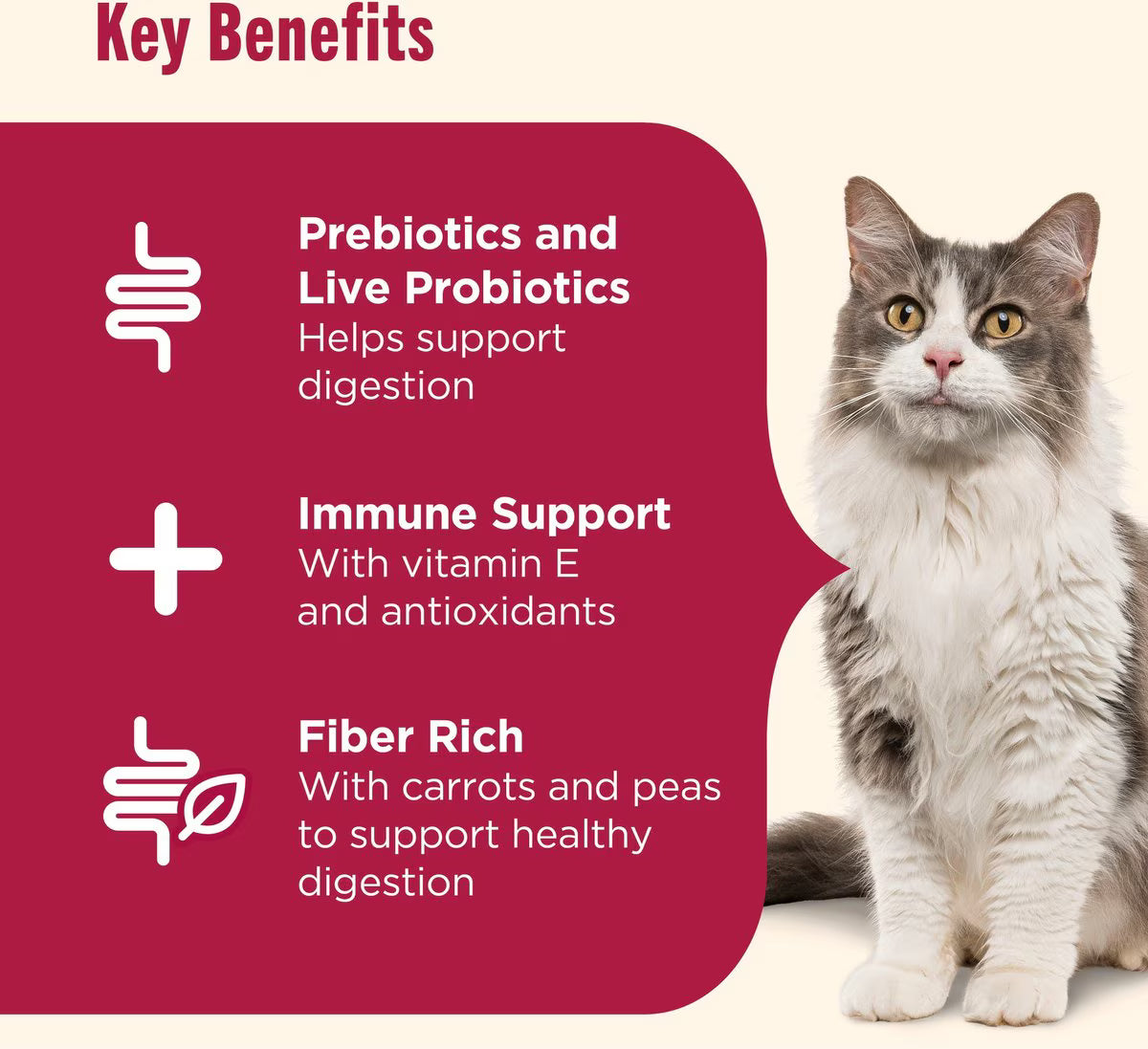 Key Benefits

Prebiotics and Live Probiotics
Helps support digestion

Immune Support
With vitamin E and antioxidants

Fiber Rich
With carrots and peas to support healthy digestion